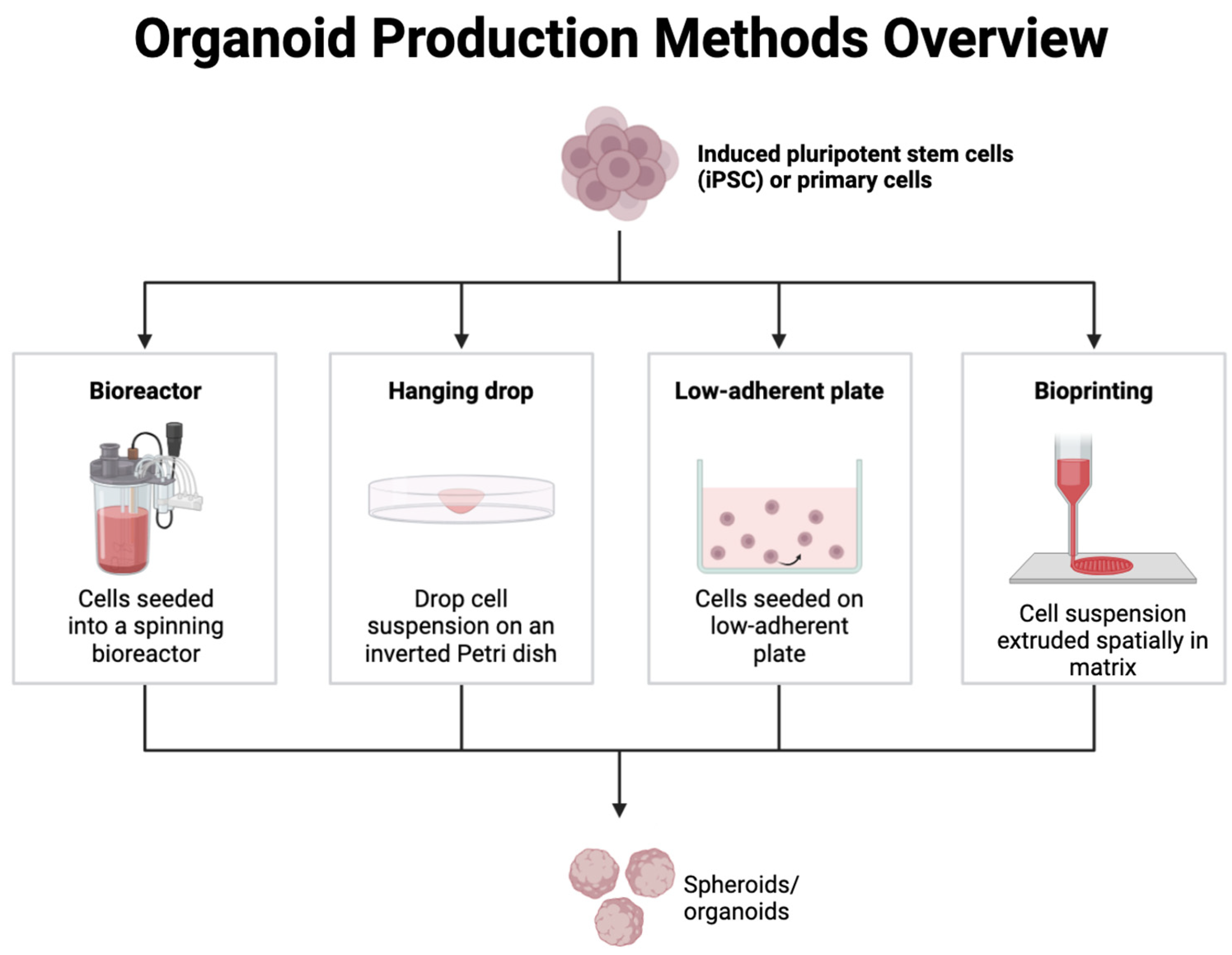 Organoid Production Methods Overview

Induced pluripotent stem cells (iPSC) or primary cells

Bioreactor

Cells seeded into a spinning bioreactor

Hanging drop

Drop cell suspension on an inverted Petri dish

Low-adherent plate

Cells seeded on low-adherent plate

Bioprinting

Cell suspension extruded spatially in matrix

Spheroids/ organoids